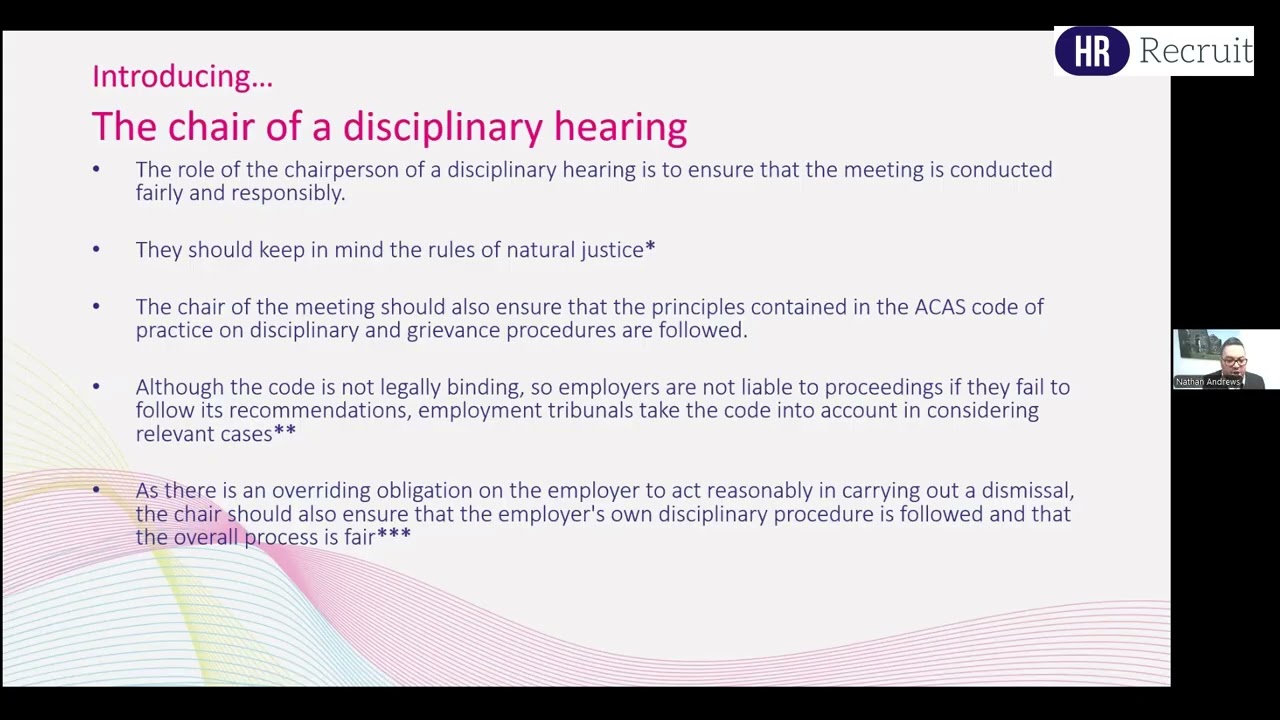 HR Recruit

Introducing…

The chair of a disciplinary hearing

• The role of the chairperson of a disciplinary hearing is to ensure that the meeting is conducted fairly and responsibly.

• They should keep in mind the rules of natural justice*

• The chair of the meeting should also ensure that the principles contained in the ACAS code of practice on disciplinary and grievance procedures are followed.

• Although the code is not legally binding, so employers are not liable to proceedings if they fail to follow its recommendations, employment tribunals take the code into account in considering relevant cases**

• As there is an overriding obligation on the employer to act reasonably in carrying out a dismissal, the chair should also ensure that the employer's own disciplinary procedure is followed and that the overall process is fair***

Nathan Andrews